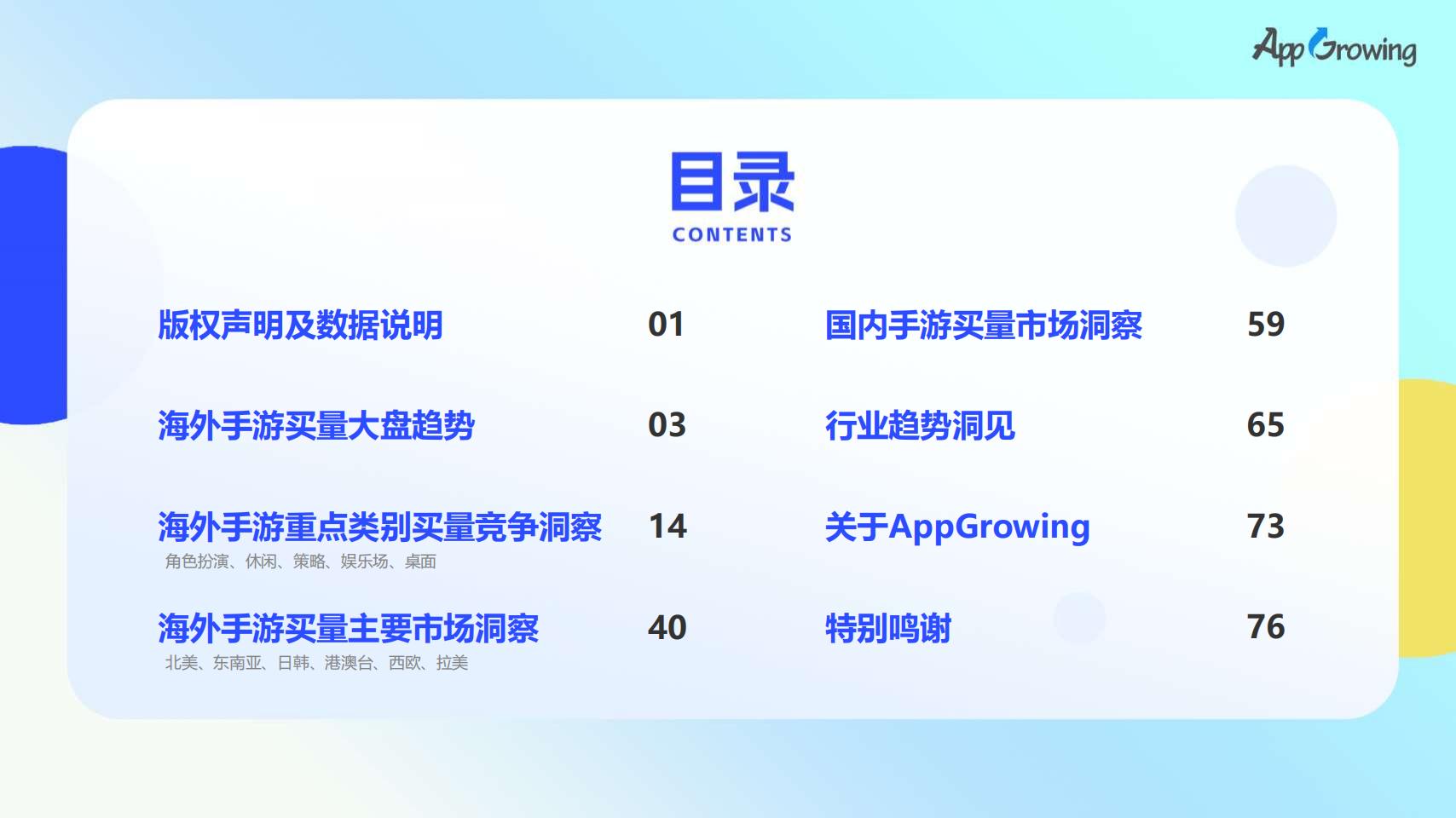 AppGrowing

目录
CONTENTS

版权声明及数据说明 01

海外手游买量大盘趋势 03

海外手游重点类别买量竞争洞察 14
角色扮演、休闲、策略、娱乐场、桌面

海外手游买量主要市场洞察 40
北美、东南亚、日韩、港澳台、西欧、拉美

国内手游买量市场洞察 59

行业趋势洞见 65

关于AppGrowing 73

特别鸣谢 76